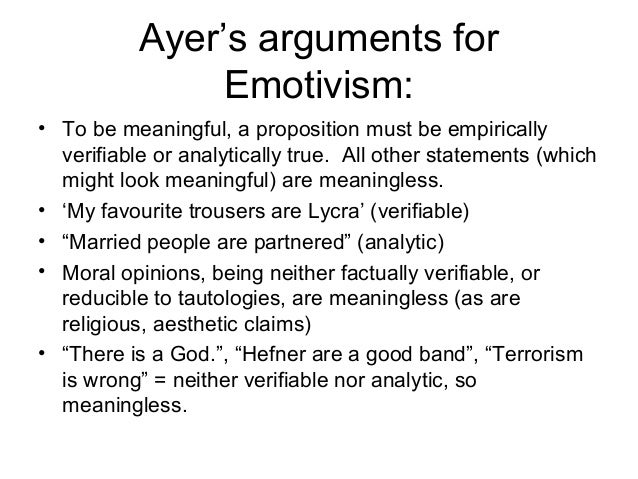 Ayer’s arguments for Emotivism:

• To be meaningful, a proposition must be empirically verifiable or analytically true. All other statements (which might look meaningful) are meaningless.
• ‘My favourite trousers are Lycra’ (verifiable)
• “Married people are partnered” (analytic)
• Moral opinions, being neither factually verifiable, or reducible to tautologies, are meaningless (as are religious, aesthetic claims)
• “There is a God.”, “Hefner are a good band”, “Terrorism is wrong” = neither verifiable nor analytic, so meaningless.